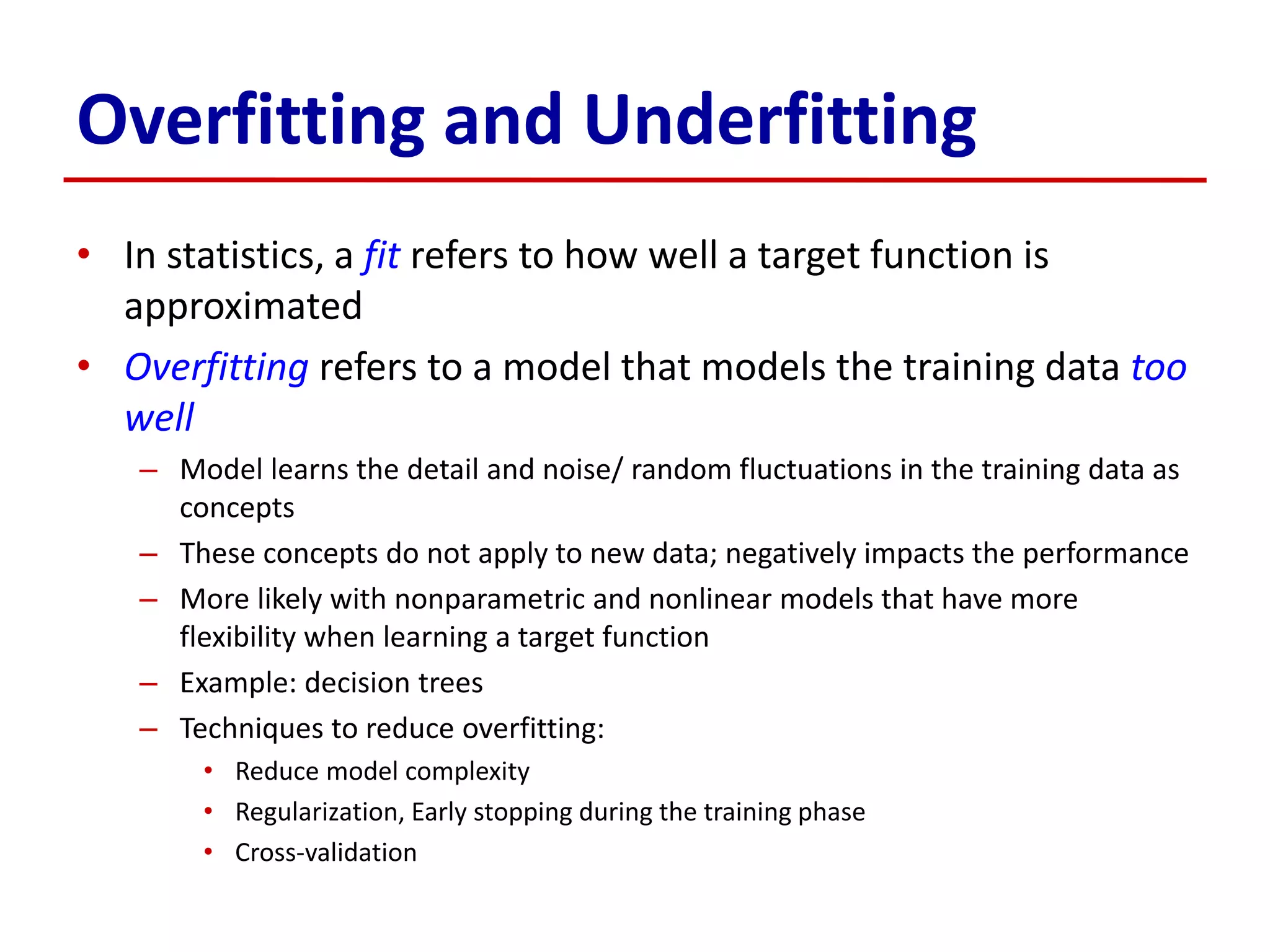 Overfitting and Underfitting

• In statistics, a fit refers to how well a target function is approximated

• Overfitting refers to a model that models the training data too well

– Model learns the detail and noise/ random fluctuations in the training data as concepts

– These concepts do not apply to new data; negatively impacts the performance

– More likely with nonparametric and nonlinear models that have more flexibility when learning a target function

– Example: decision trees

– Techniques to reduce overfitting:

• Reduce model complexity

• Regularization, Early stopping during the training phase

• Cross-validation